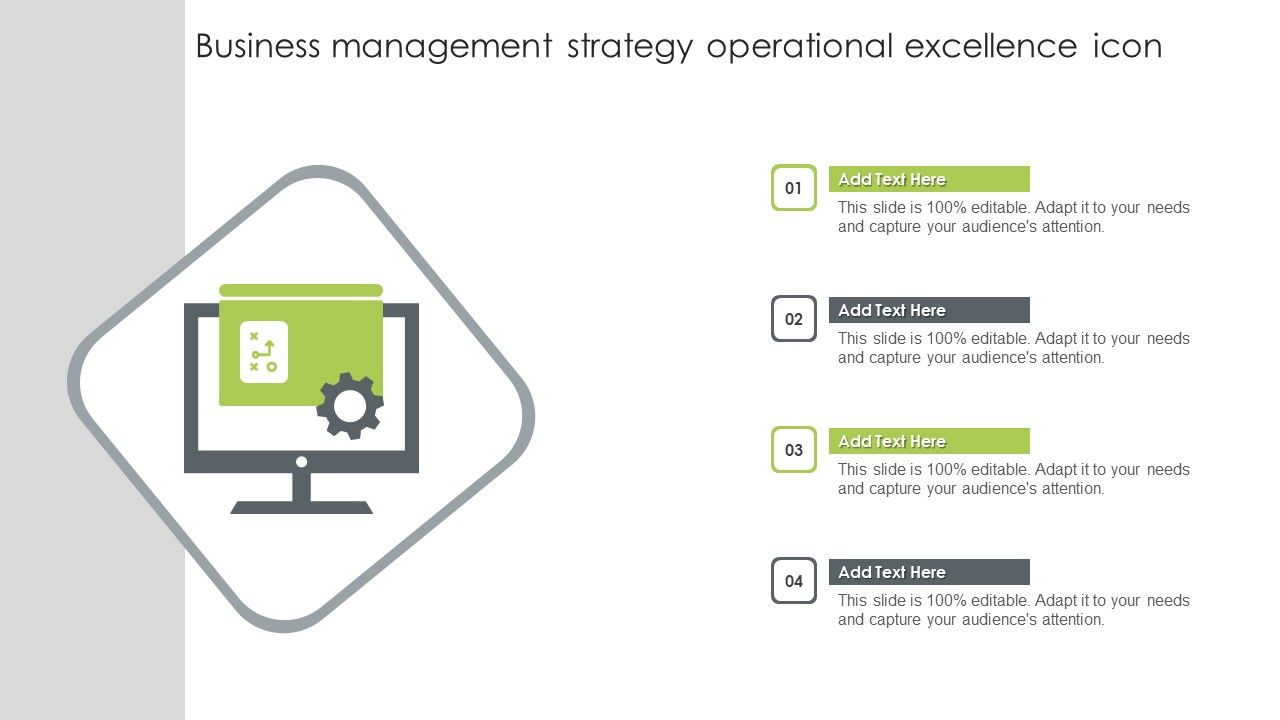 Business management strategy operational excellence icon

01
Add Text Here
This slide is 100% editable. Adapt it to your needs and capture your audience's attention.

02
Add Text Here
This slide is 100% editable. Adapt it to your needs and capture your audience's attention.

03
Add Text Here
This slide is 100% editable. Adapt it to your needs and capture your audience's attention.

04
Add Text Here
This slide is 100% editable. Adapt it to your needs and capture your audience's attention.